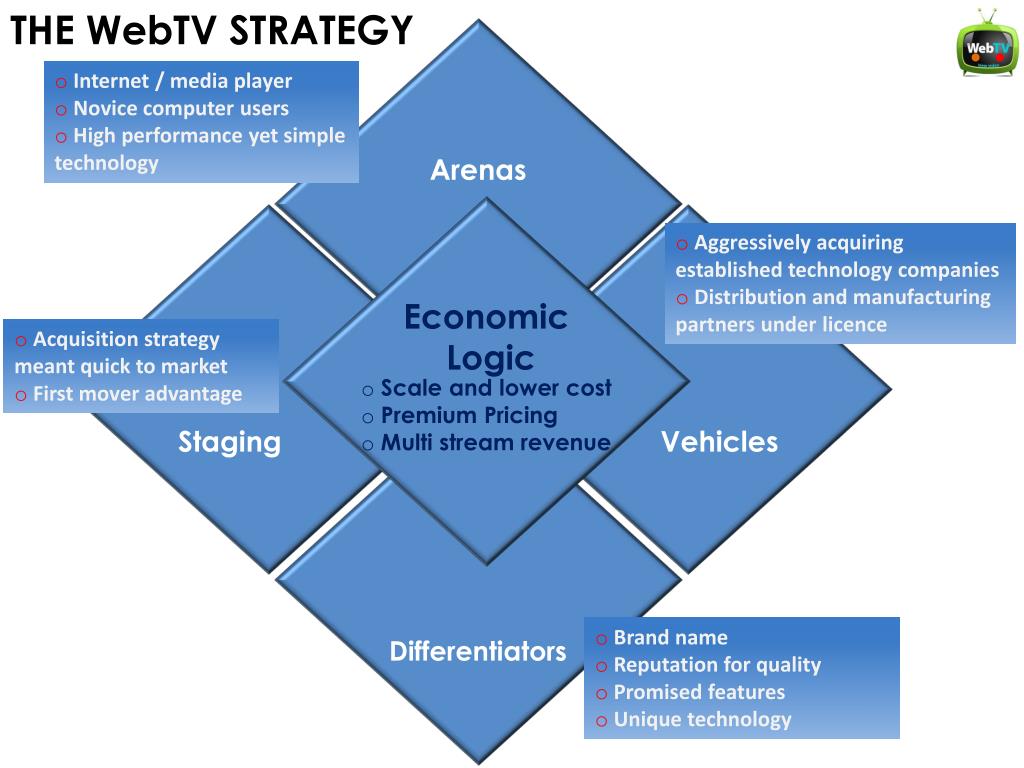 THE WebTV STRATEGY

WebTV

o Internet / media player
o Novice computer users
o High performance yet simple technology

Arenas

o Aggressively acquiring established technology companies
o Distribution and manufacturing partners under licence

o Acquisition strategy meant quick to market
o First mover advantage

Economic Logic
o Scale and lower cost
o Premium Pricing
o Multi stream revenue

Staging

Vehicles

Differentiators

o Brand name
o Reputation for quality
o Promised features
o Unique technology